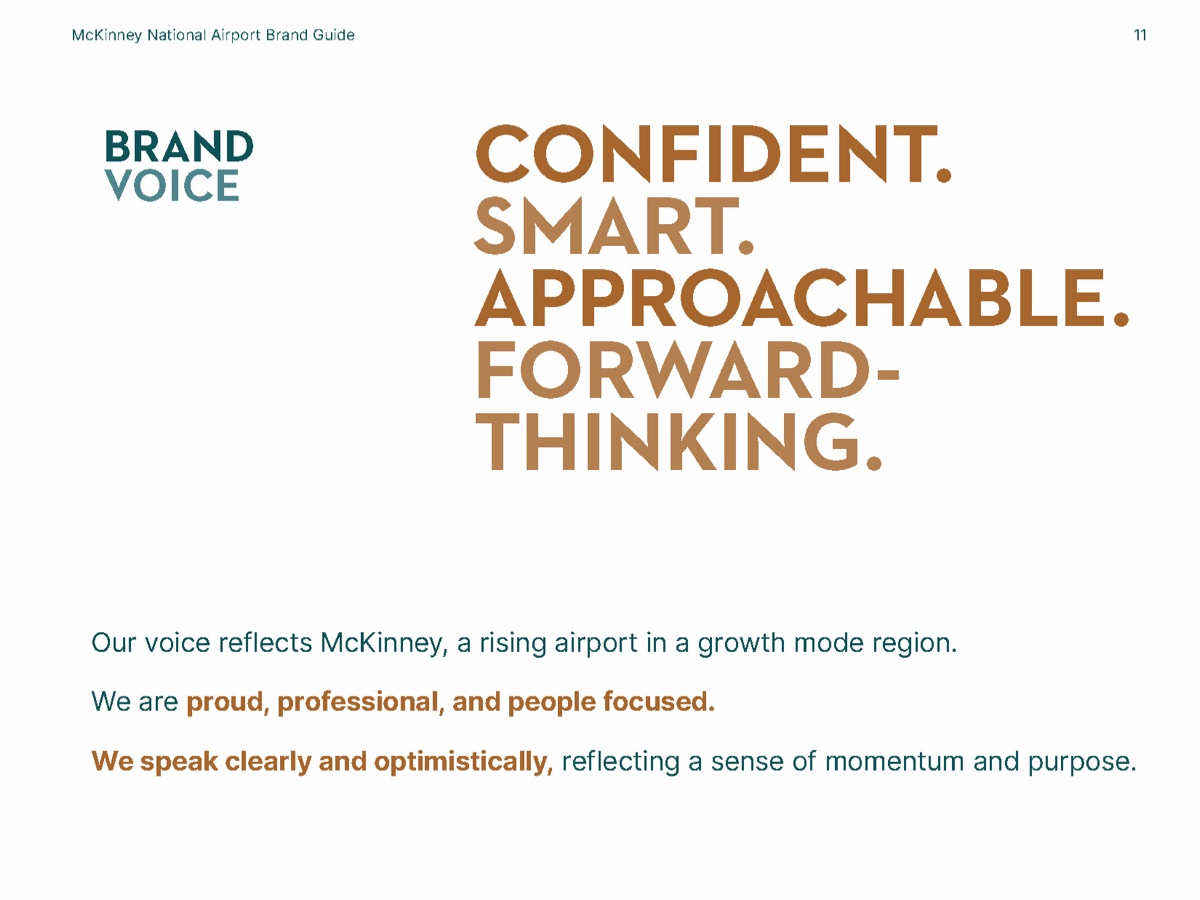 McKinney National Airport Brand Guide

11

BRAND
VOICE

CONFIDENT.
SMART.
APPROACHABLE.
FORWARD-
THINKING.

Our voice reflects McKinney, a rising airport in a growth mode region.

We are proud, professional, and people focused.

We speak clearly and optimistically, reflecting a sense of momentum and purpose.